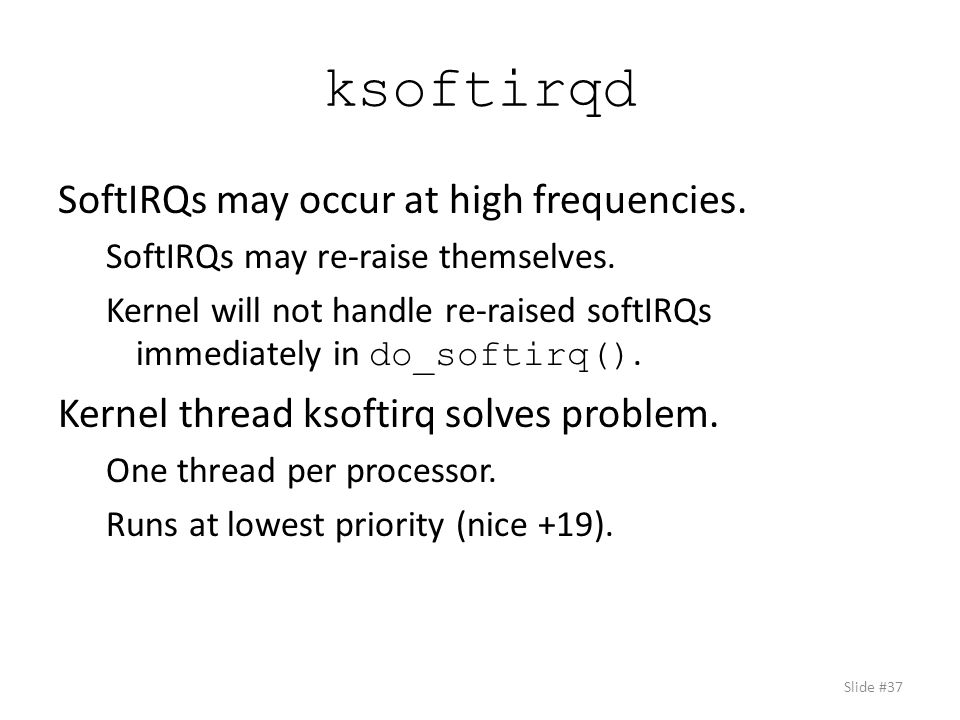 ksoftirqd

SoftIRQs may occur at high frequencies.

SoftIRQs may re-raise themselves.

Kernel will not handle re-raised softIRQs immediately in do_softirq().

Kernel thread ksoftirq solves problem.

One thread per processor.

Runs at lowest priority (nice +19).

Slide #37